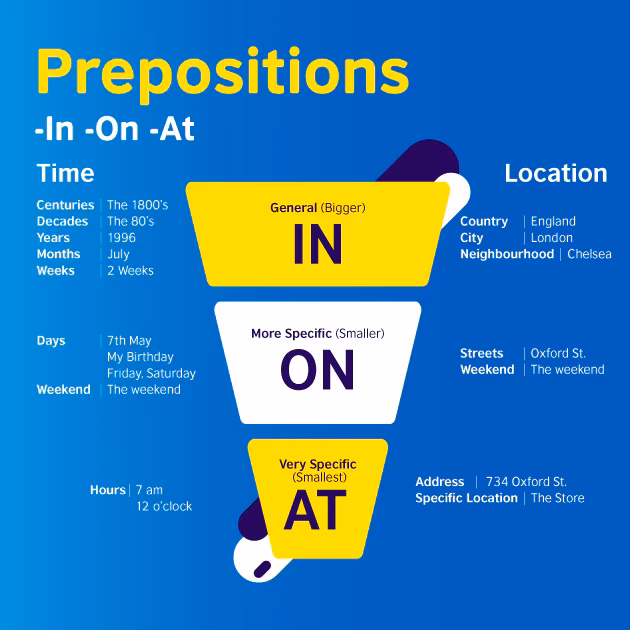 Prepositions
-In -On -At

Time

Centuries | The 1800's
Decades | The 80's
Years | 1996
Months | July
Weeks | 2 Weeks

Days | 7th May
My Birthday
Friday, Saturday
Weekend | The weekend

Hours | 7 am
12 o'clock

General (Bigger)
IN

More Specific (Smaller)
ON

Very Specific (Smallest)
AT

Location

Country | England
City | London
Neighbourhood | Chelsea

Streets | Oxford St.
Weekend | The weekend

Address | 734 Oxford St.
Specific Location | The Store